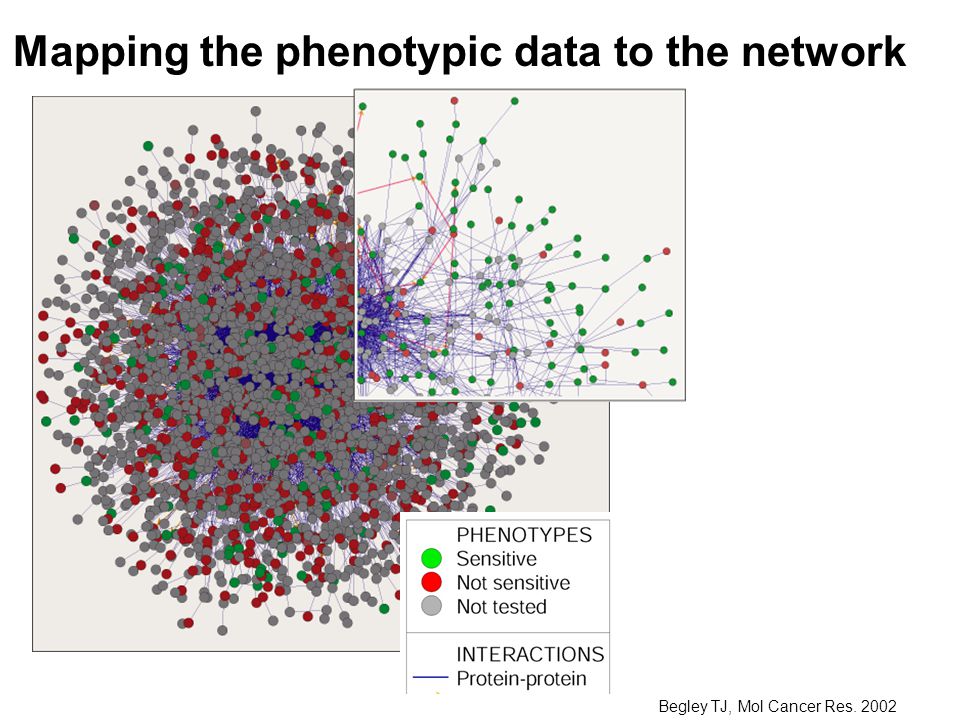 Mapping the phenotypic data to the network

PHENOTYPES
Sensitive
Not sensitive
Not tested

INTERACTIONS
Protein-protein

Begley TJ, Mol Cancer Res. 2002